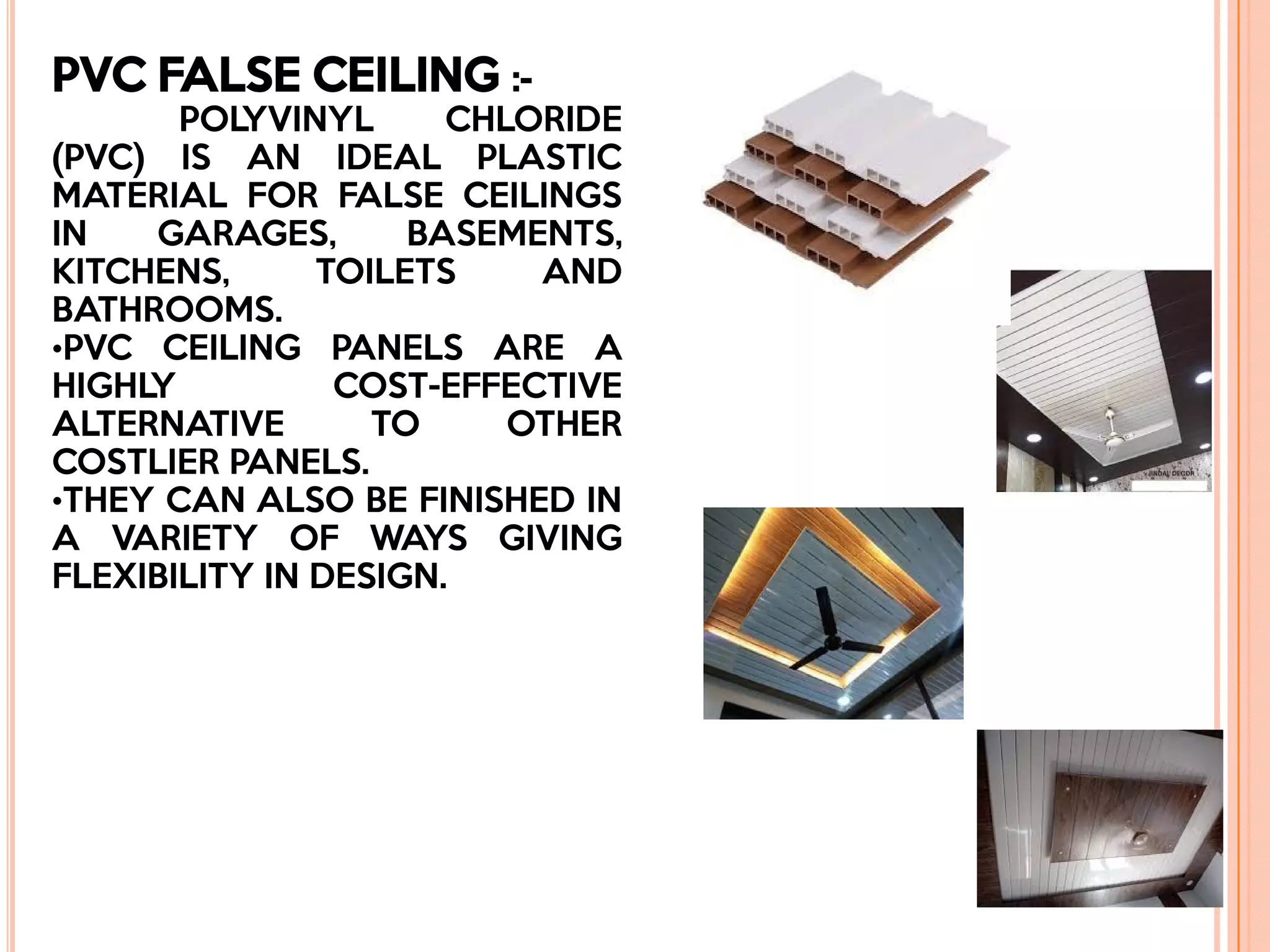 PVC FALSE CEILING :-

POLYVINYL CHLORIDE (PVC) IS AN IDEAL PLASTIC MATERIAL FOR FALSE CEILINGS IN GARAGES, BASEMENTS, KITCHENS, TOILETS AND BATHROOMS.

•PVC CEILING PANELS ARE A HIGHLY COST-EFFECTIVE ALTERNATIVE TO OTHER COSTLIER PANELS.

•THEY CAN ALSO BE FINISHED IN A VARIETY OF WAYS GIVING FLEXIBILITY IN DESIGN.

JINDAL DECOR